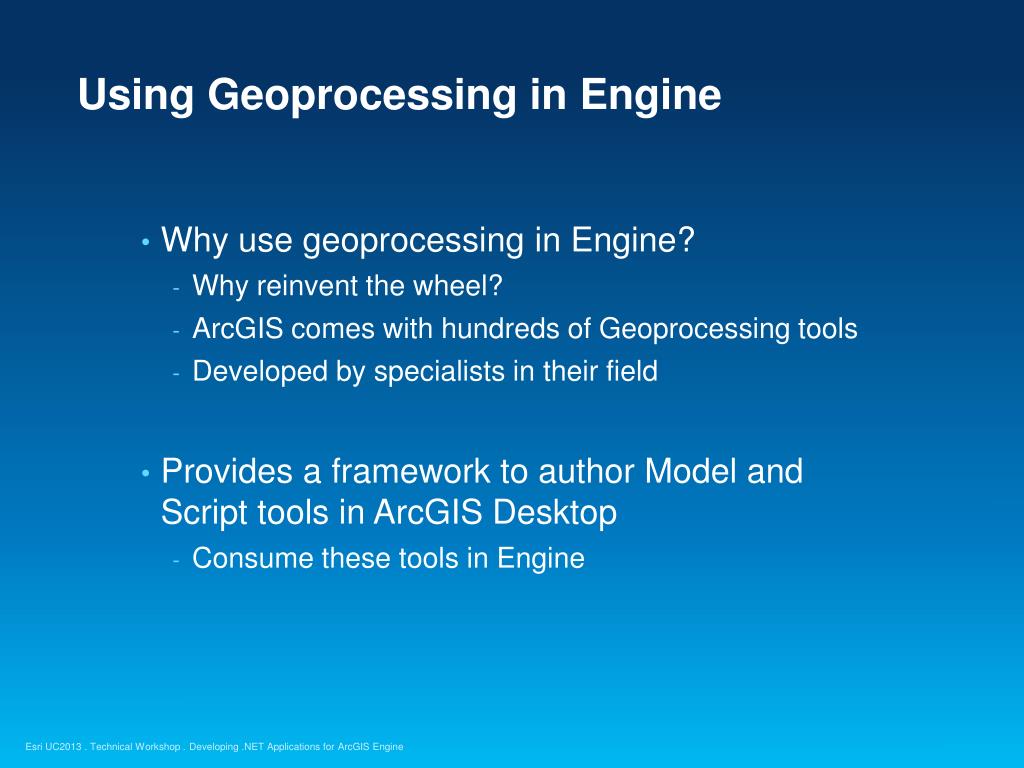 Using Geoprocessing in Engine

• Why use geoprocessing in Engine?
- Why reinvent the wheel?
- ArcGIS comes with hundreds of Geoprocessing tools
- Developed by specialists in their field

• Provides a framework to author Model and Script tools in ArcGIS Desktop
- Consume these tools in Engine

Esri UC2013 . Technical Workshop . Developing .NET Applications for ArcGIS Engine